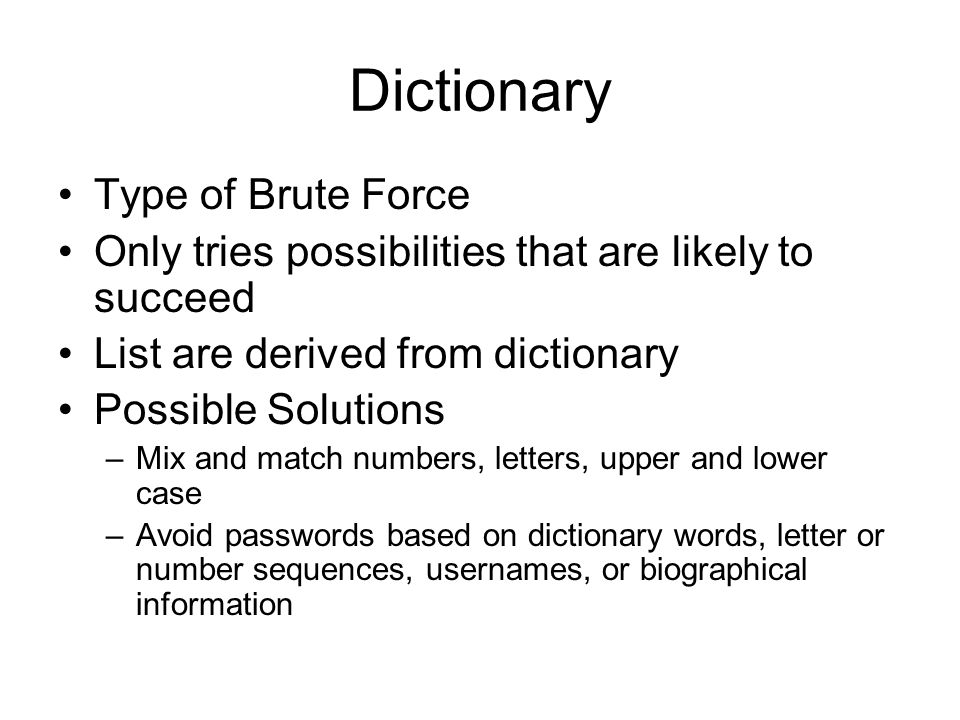 Dictionary

• Type of Brute Force
• Only tries possibilities that are likely to succeed
• List are derived from dictionary
• Possible Solutions
  – Mix and match numbers, letters, upper and lower case
  – Avoid passwords based on dictionary words, letter or number sequences, usernames, or biographical information